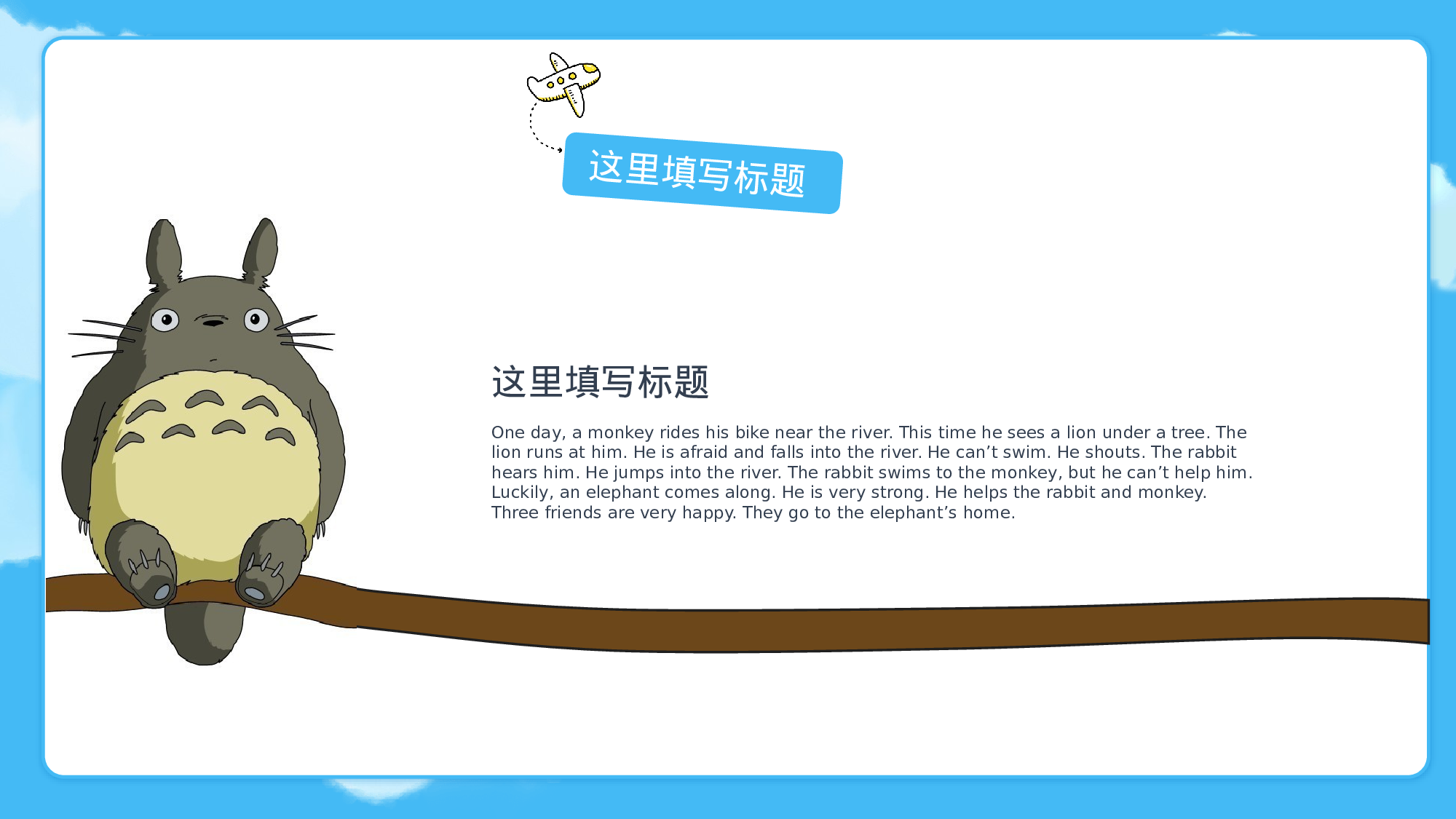 这里填写标题

这里填写标题

One day, a monkey rides his bike near the river. This time he sees a lion under a tree. The lion runs at him. He is afraid and falls into the river. He can’t swim. He shouts. The rabbit hears him. He jumps into the river. The rabbit swims to the monkey, but he can’t help him. Luckily, an elephant comes along. He is very strong. He helps the rabbit and monkey. Three friends are very happy. They go to the elephant’s home.